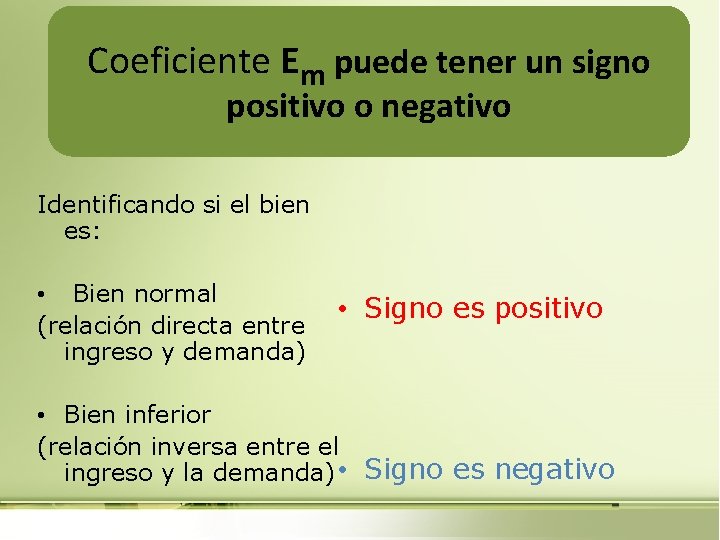 Coeficiente $E_m$ puede tener un signo positivo o negativo

Identificando si el bien es:

• Bien normal
(relación directa entre ingreso y demanda)

• Bien inferior
(relación inversa entre el ingreso y la demanda)

• Signo es positivo

• Signo es negativo